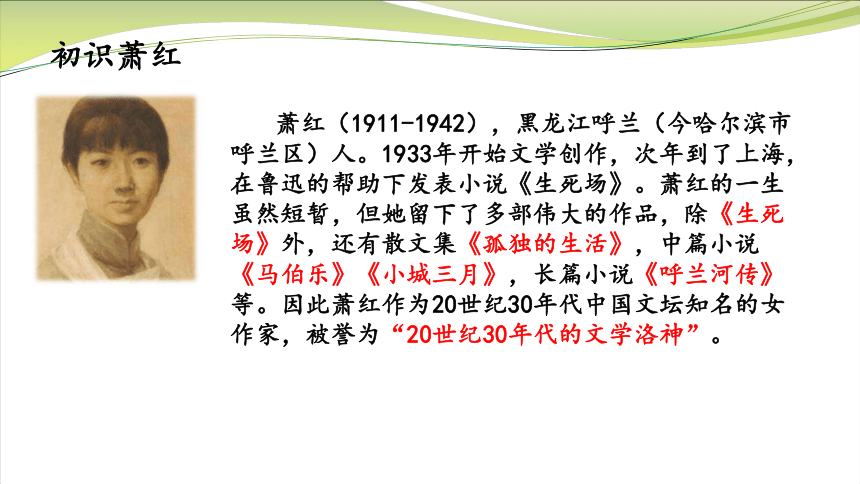 初识萧红

萧红（1911-1942），黑龙江呼兰（今哈尔滨市呼兰区）人。1933年开始文学创作，次年到了上海，在鲁迅的帮助下发表小说《生死场》。萧红的一生虽然短暂，但她留下了多部伟大的作品，除《生死场》外，还有散文集《孤独的生活》，中篇小说《马伯乐》《小城三月》，长篇小说《呼兰河传》等。因此萧红作为20世纪30年代中国文坛知名的女作家，被誉为“20世纪30年代的文学洛神”。